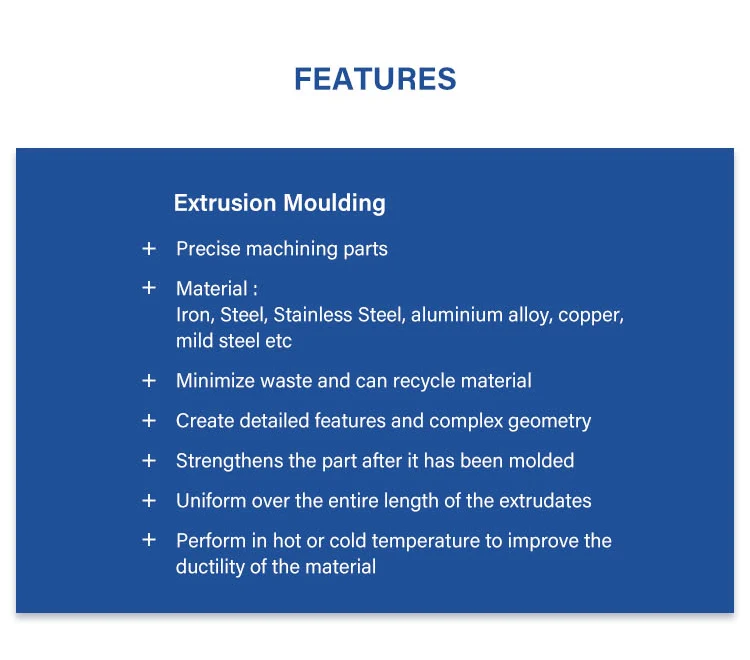 FEATURES

Extrusion Moulding

+ Precise machining parts

+ Material :
Iron, Steel, Stainless Steel, aluminium alloy, copper, mild steel etc

+ Minimize waste and can recycle material

+ Create detailed features and complex geometry

+ Strengthens the part after it has been molded

+ Uniform over the entire length of the extrudates

+ Perform in hot or cold temperature to improve the ductility of the material